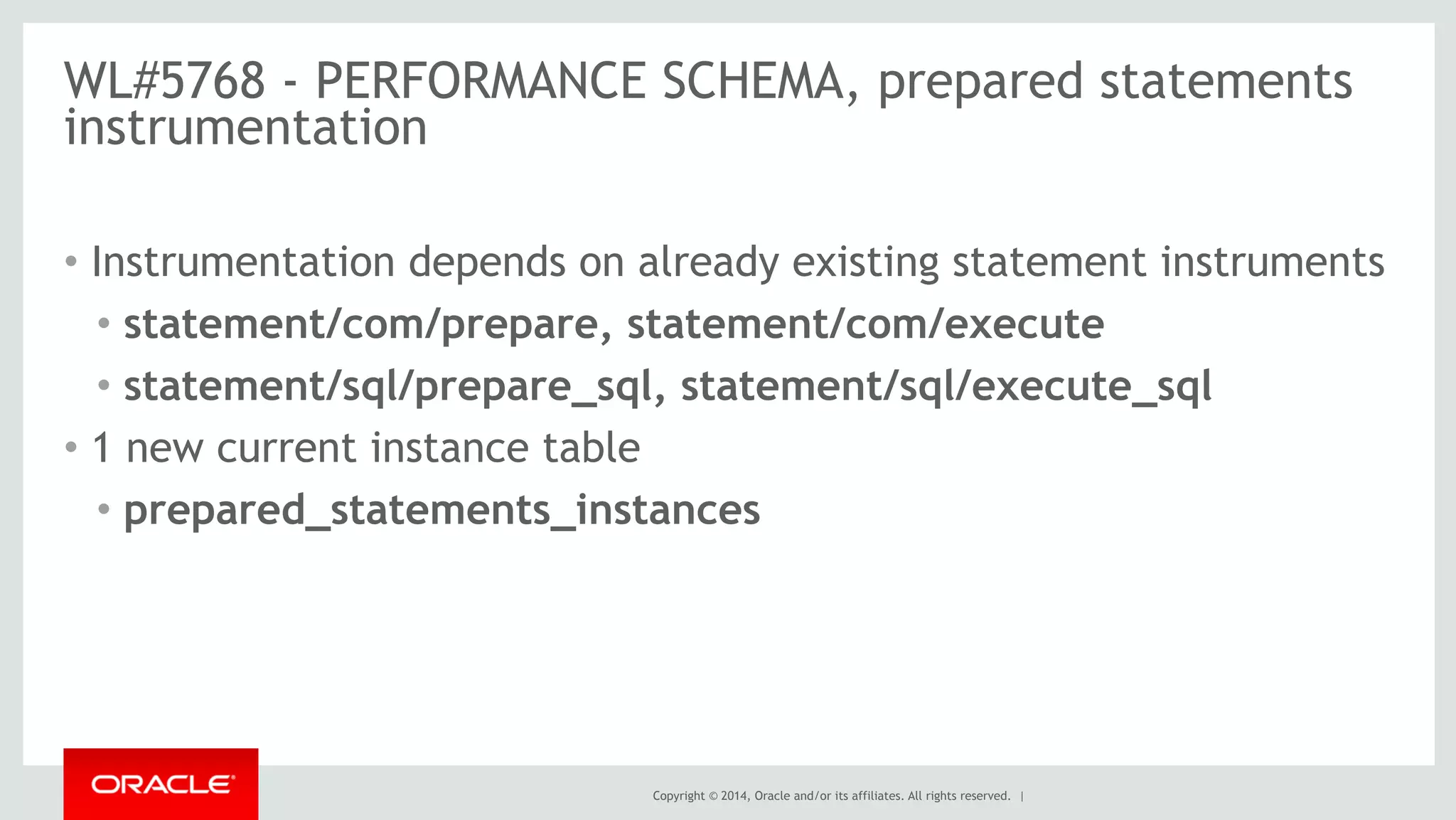 WL#5768 - PERFORMANCE SCHEMA, prepared statements instrumentation

• Instrumentation depends on already existing statement instruments
  • statement/com/prepare, statement/com/execute
  • statement/sql/prepare_sql, statement/sql/execute_sql
• 1 new current instance table
  • prepared_statements_instances

ORACLE

Copyright © 2014, Oracle and/or its affiliates. All rights reserved. |